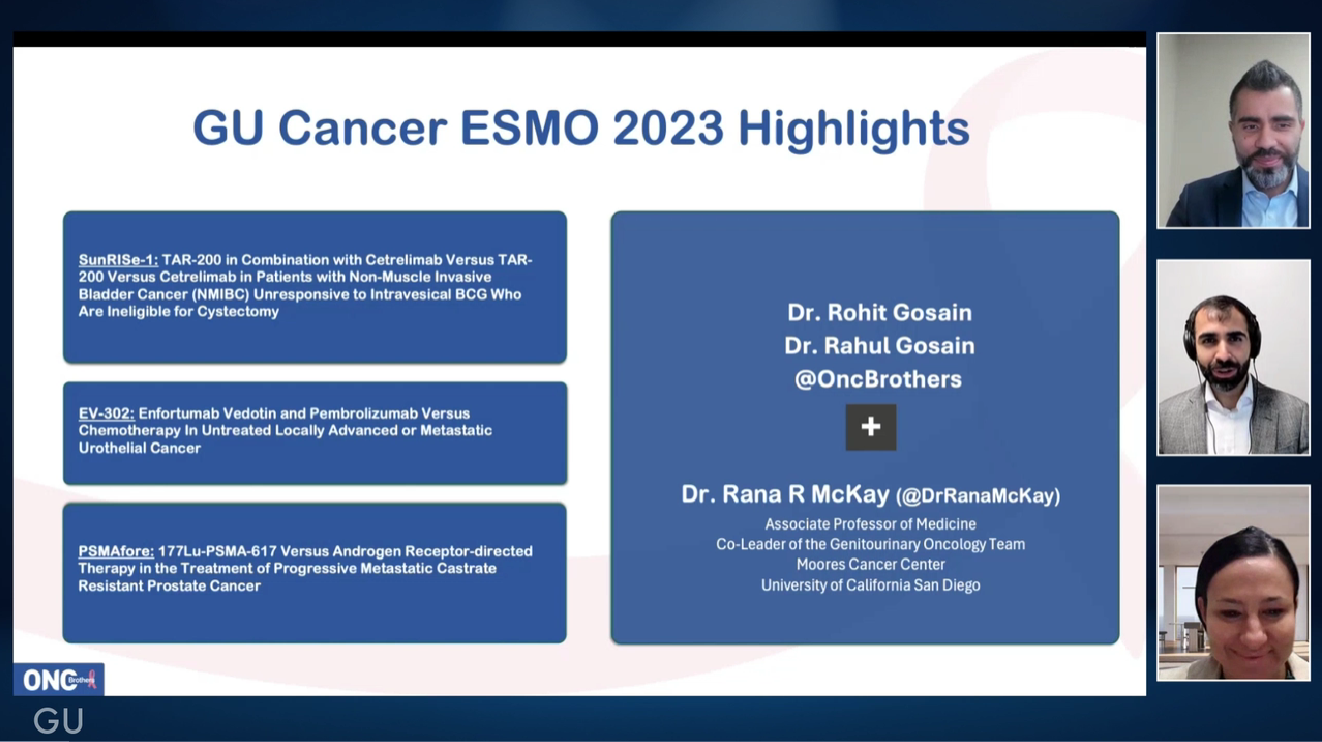 GU Cancer ESMO 2023 Highlights

SunRISe-1: TAR-200 in Combination with Cetrelimab Versus TAR-200 Versus Cetrelimab in Patients with Non-Muscle Invasive Bladder Cancer (NMIBC) Unresponsive to Intravesical BCG Who Are Ineligible for Cystectomy

EV-302: Enfortumab Vedotin and Pembrolizumab Versus Chemotherapy In Untreated Locally Advanced or Metastatic Urothelial Cancer

PSMAfore: 177Lu-PSMA-617 Versus Androgen Receptor-directed Therapy in the Treatment of Progressive Metastatic Castrate Resistant Prostate Cancer

Dr. Rohit Gosain
Dr. Rahul Gosain
@OncBrothers

+

Dr. Rana R McKay (@DrRanaMcKay)
Associate Professor of Medicine
Co-Leader of the Genitourinary Oncology Team
Moores Cancer Center
University of California San Diego

ONC Brothers
GU